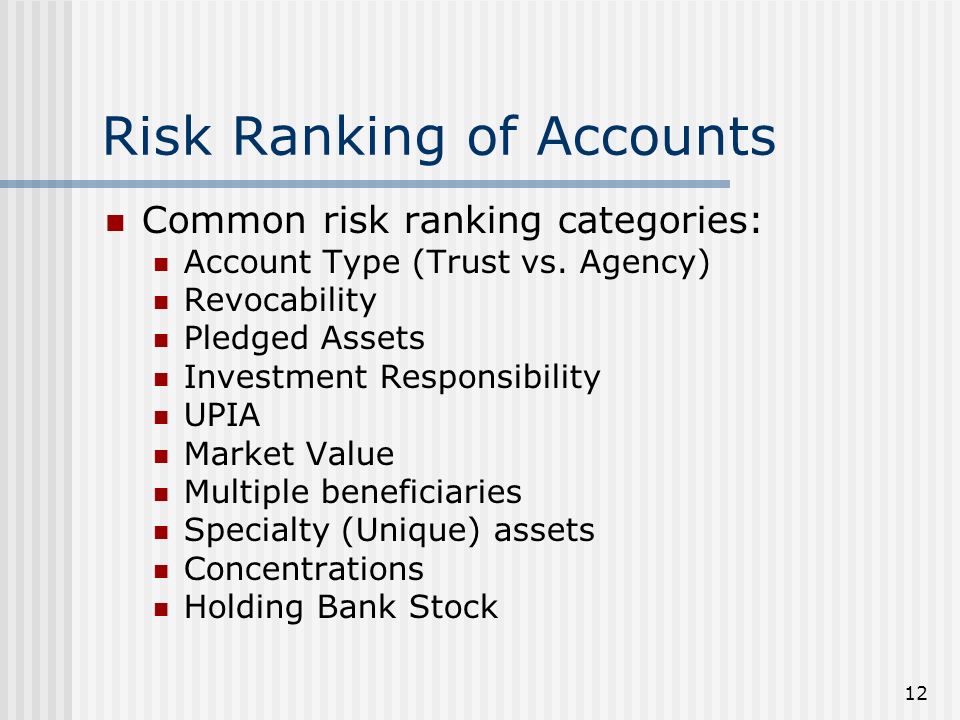 Risk Ranking of Accounts

- Common risk ranking categories:
  - Account Type (Trust vs. Agency)
  - Revocability
  - Pledged Assets
  - Investment Responsibility
  - UPIA
  - Market Value
  - Multiple beneficiaries
  - Specialty (Unique) assets
  - Concentrations
  - Holding Bank Stock

12